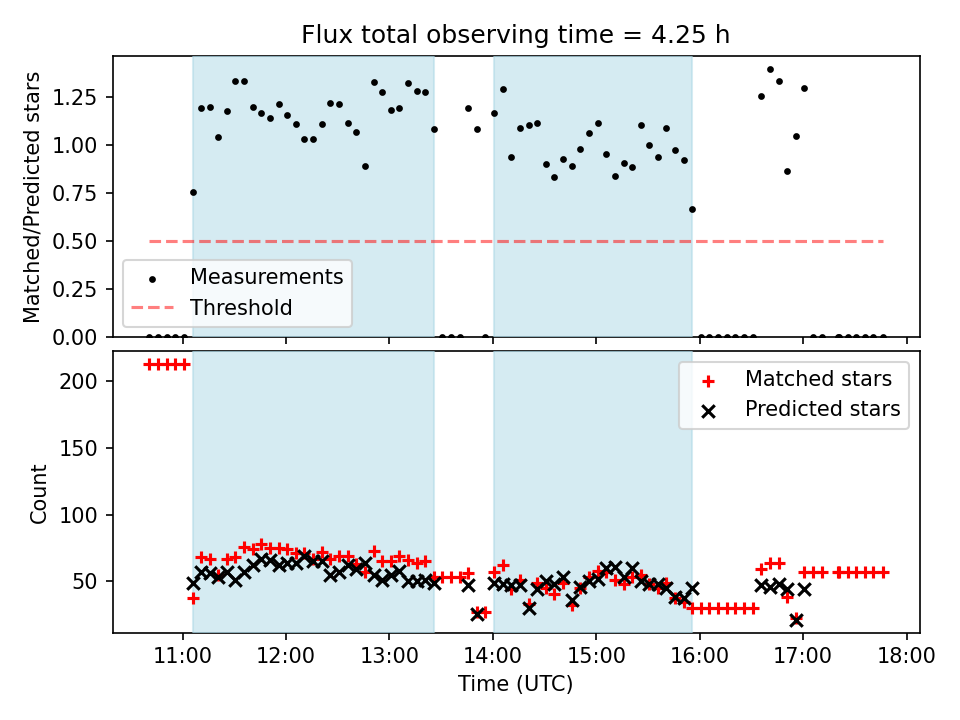 Flux total observing time = 4.25 h

Matched/Predicted stars

1.25
1.00
0.75
0.50
0.25
0.00

Measurements
Threshold

Count

200
150
100
50

Matched stars
Predicted stars

11:00 12:00 13:00 14:00 15:00 16:00 17:00 18:00

Time (UTC)